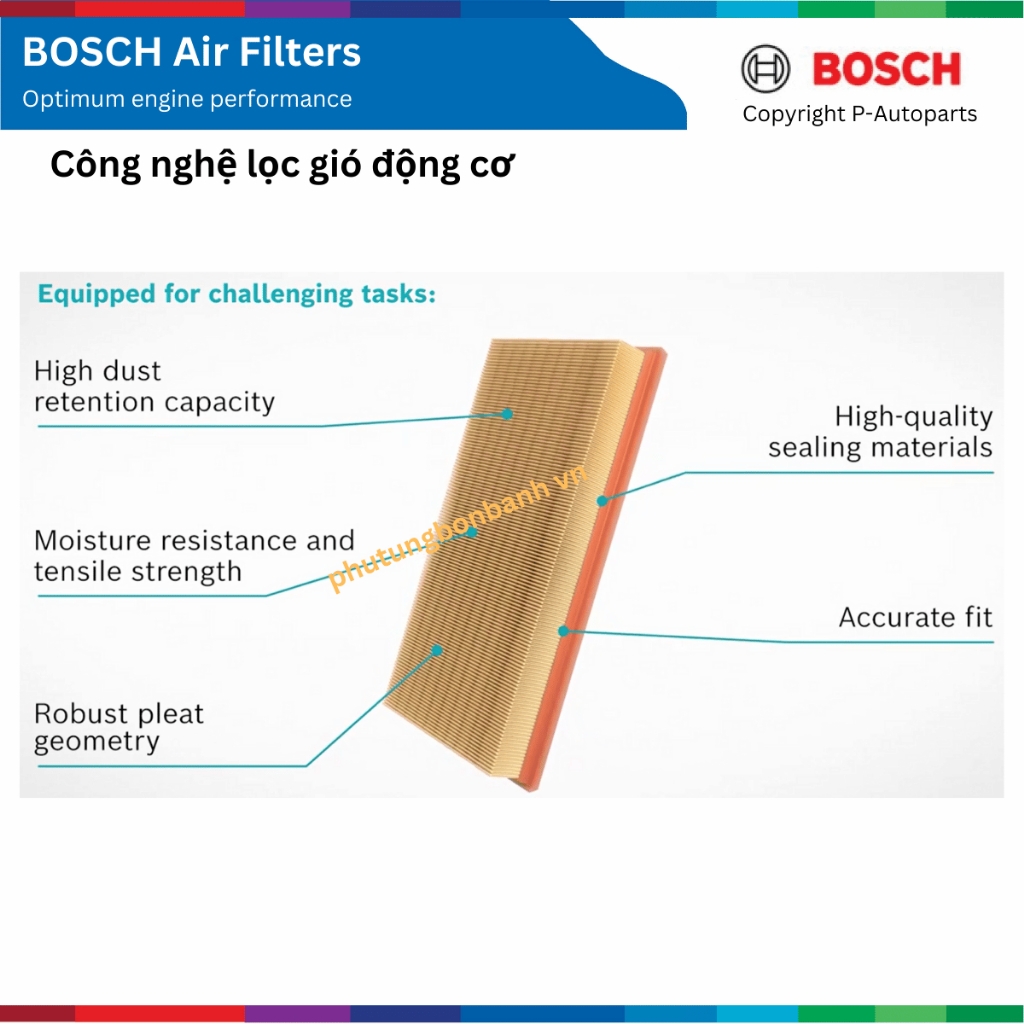 BOSCH Air Filters
Optimum engine performance

BOSCH
Copyright P-Autoparts

Công nghệ lọc gió động cơ

Equipped for challenging tasks:

High dust retention capacity

Moisture resistance and tensile strength

Robust pleat geometry

High-quality sealing materials

Accurate fit

phutungbonbanh.vn